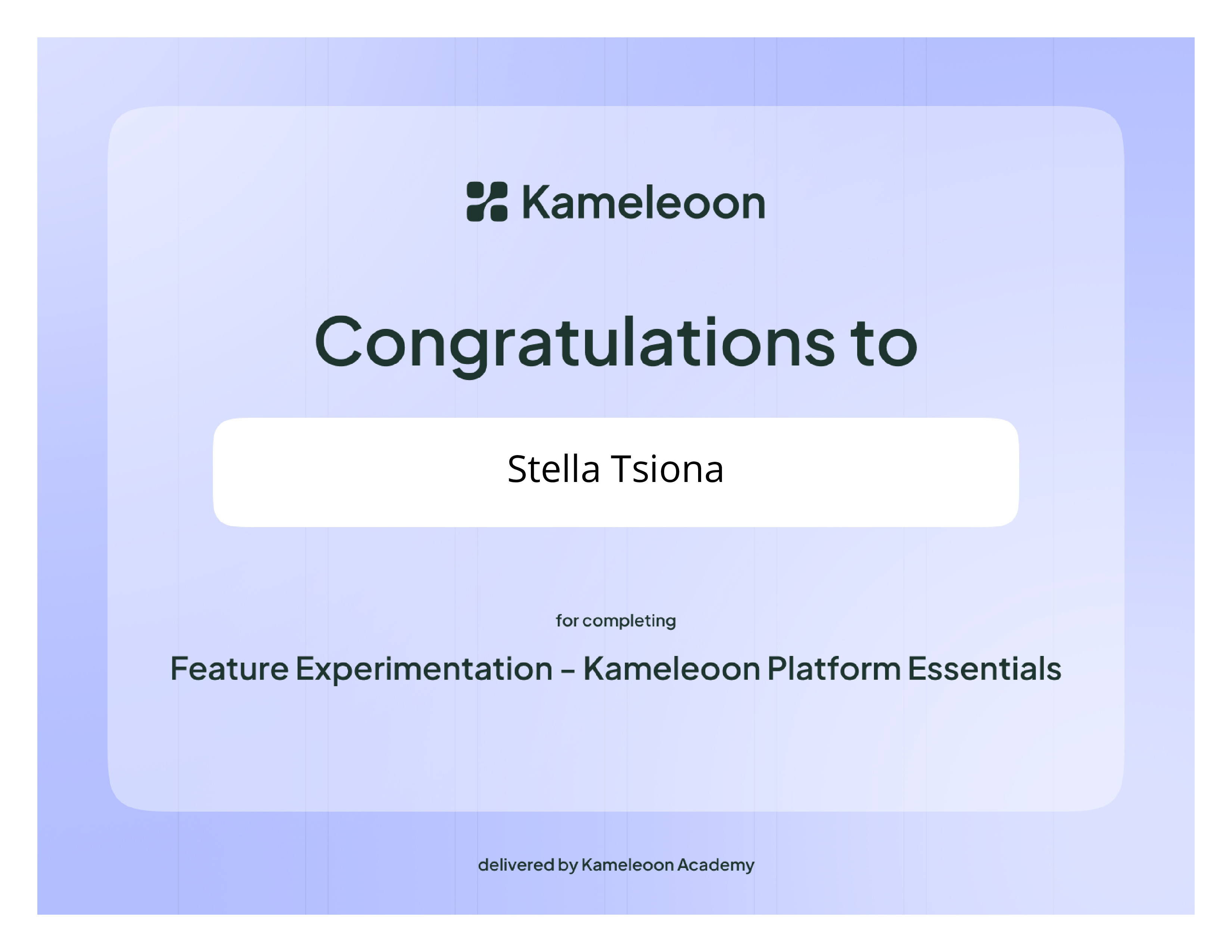 Kameleoon

Congratulations to

Stella Tsiona

for completing

Feature Experimentation – Kameleoon Platform Essentials

delivered by Kameleoon Academy